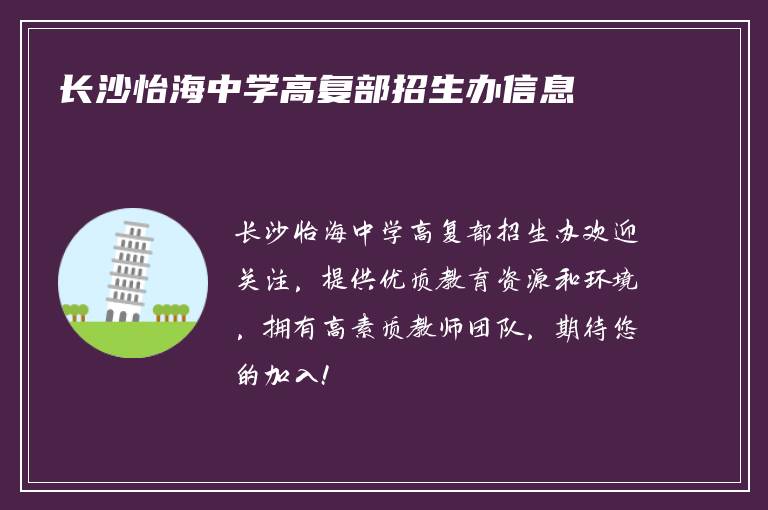 长沙怡海中学高复部招生办信息

长沙怡海中学高复部招生办欢迎关注，提供优质教育资源和环境，拥有高素质教师团队，期待您的加入！